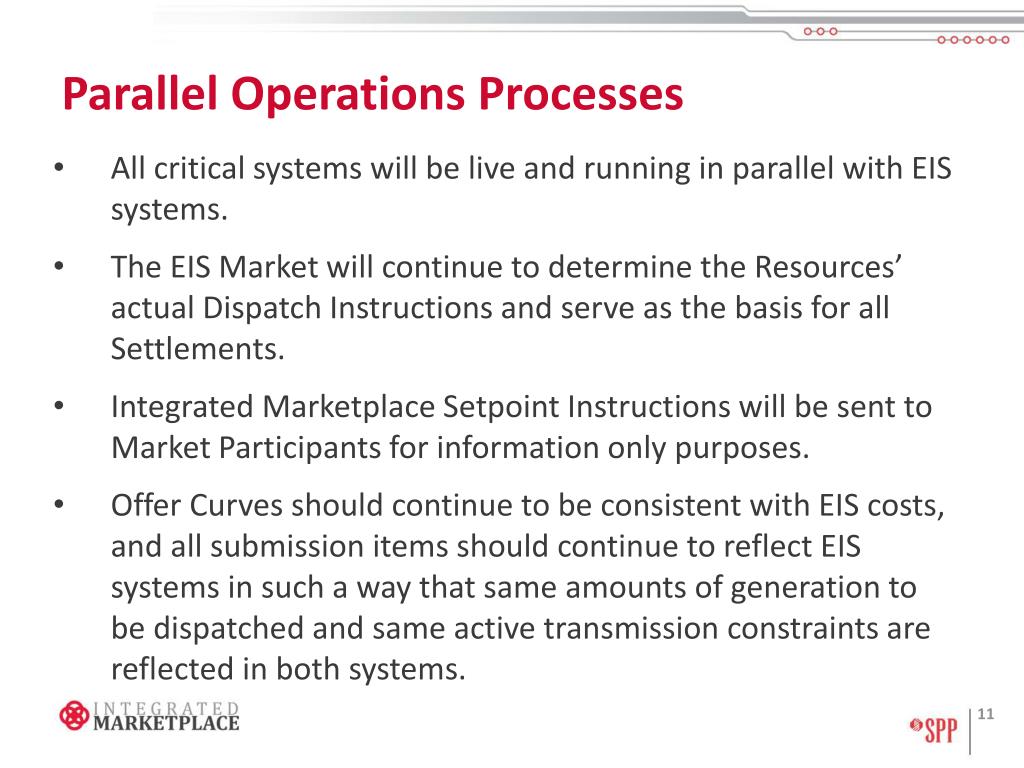 Parallel Operations Processes

• All critical systems will be live and running in parallel with EIS systems.

• The EIS Market will continue to determine the Resources' actual Dispatch Instructions and serve as the basis for all Settlements.

• Integrated Marketplace Setpoint Instructions will be sent to Market Participants for information only purposes.

• Offer Curves should continue to be consistent with EIS costs, and all submission items should continue to reflect EIS systems in such a way that same amounts of generation to be dispatched and same active transmission constraints are reflected in both systems.

INTEGRATED MARKETPLACE

SPP

11